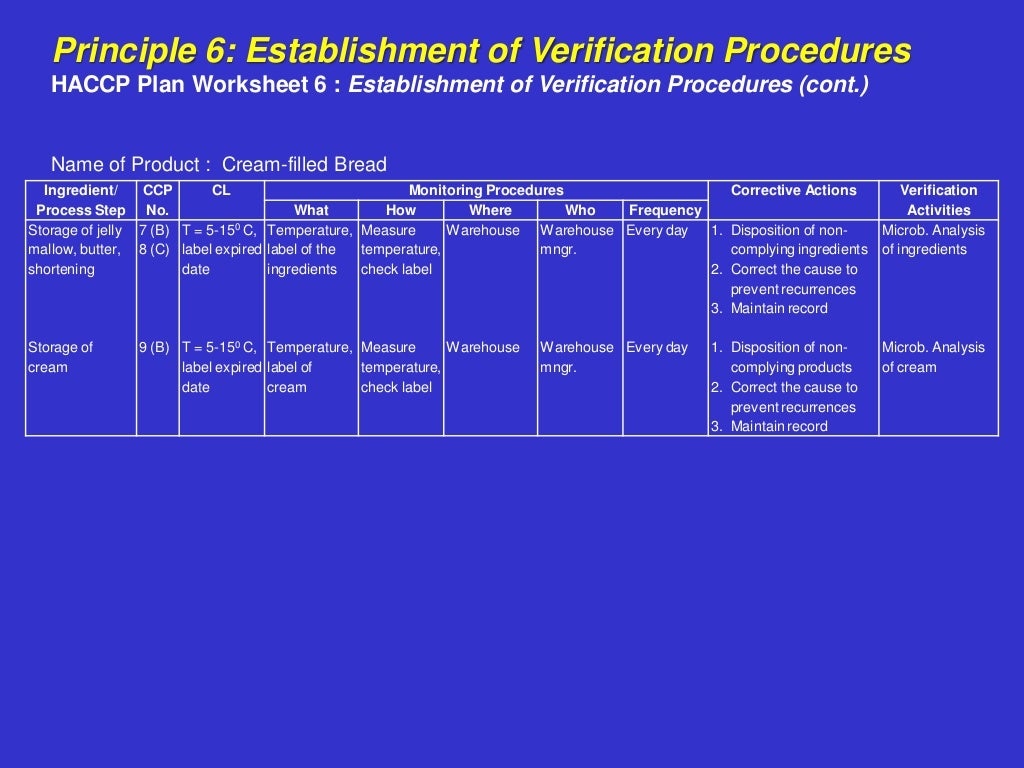 Principle 6: Establishment of Verification Procedures
HACCP Plan Worksheet 6 : Establishment of Verification Procedures (cont.)

Name of Product : Cream-filled Bread

| Ingredient/ Process Step | CCP No. | CL | Monitoring Procedures: What | How | Where | Who | Frequency | Corrective Actions | Verification Activities |
|---|---|---|---|---|---|---|---|---|---|
| Storage of jelly mallow, butter, shortening | 7 (B) 8 (C) | T = 5-15$^0$ C, label expired date | Temperature, label of the ingredients | Measure temperature, check label | Warehouse | Warehouse mngr. | Every day | 1. Disposition of non-complying ingredients 2. Correct the cause to prevent recurrences 3. Maintain record | Microb. Analysis of ingredients |
| Storage of cream | 9 (B) | T = 5-15$^0$ C, label expired date | Temperature, label of cream | Measure temperature, check label | Warehouse | Warehouse mngr. | Every day | 1. Disposition of non-complying products 2. Correct the cause to prevent recurrences 3. Maintain record | Microb. Analysis of cream |